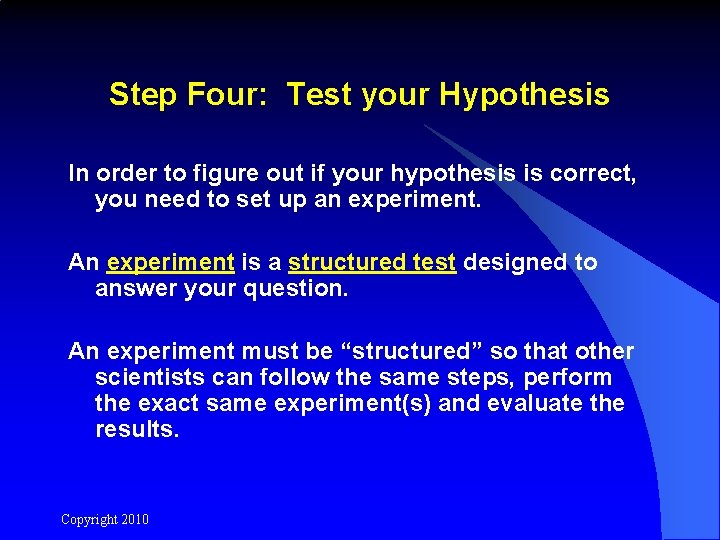 Step Four: Test your Hypothesis

In order to figure out if your hypothesis is correct, you need to set up an experiment.

An experiment is a structured test designed to answer your question.

An experiment must be “structured” so that other scientists can follow the same steps, perform the exact same experiment(s) and evaluate the results.

Copyright 2010